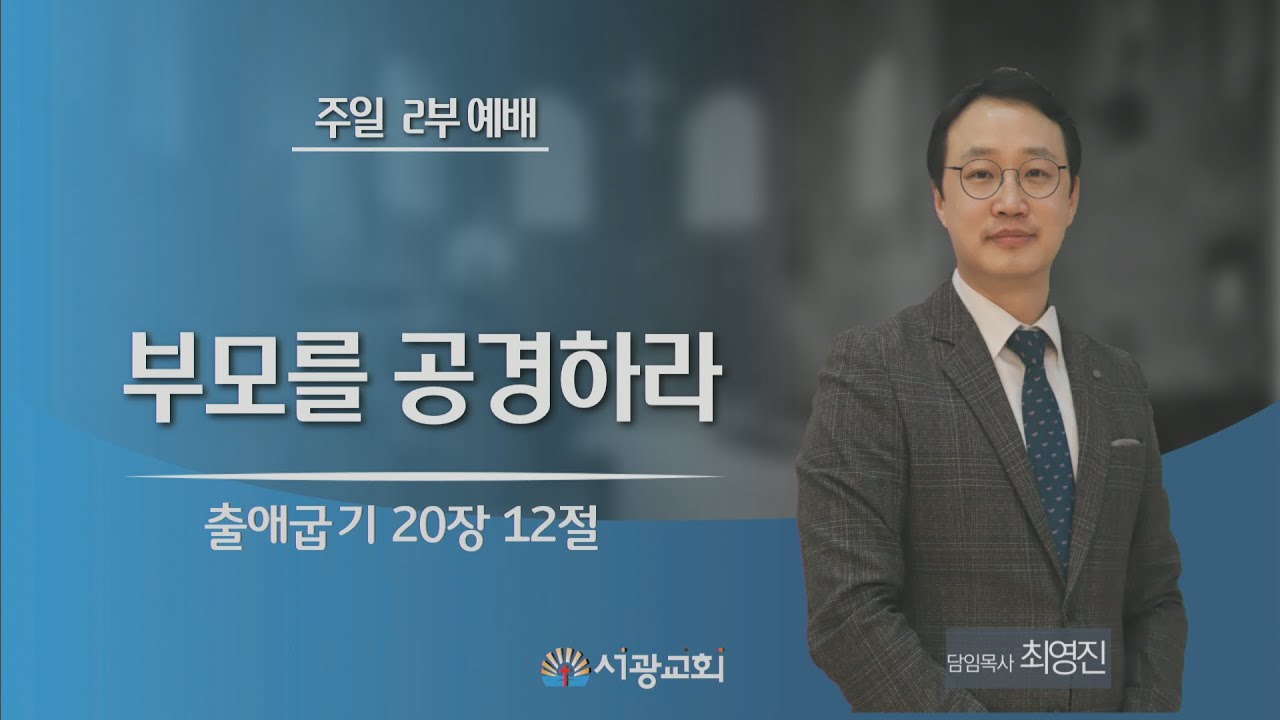 주일 2부 예배

부모를 공경하라

출애굽기 20장 12절

서광교회

담임목사 최영진